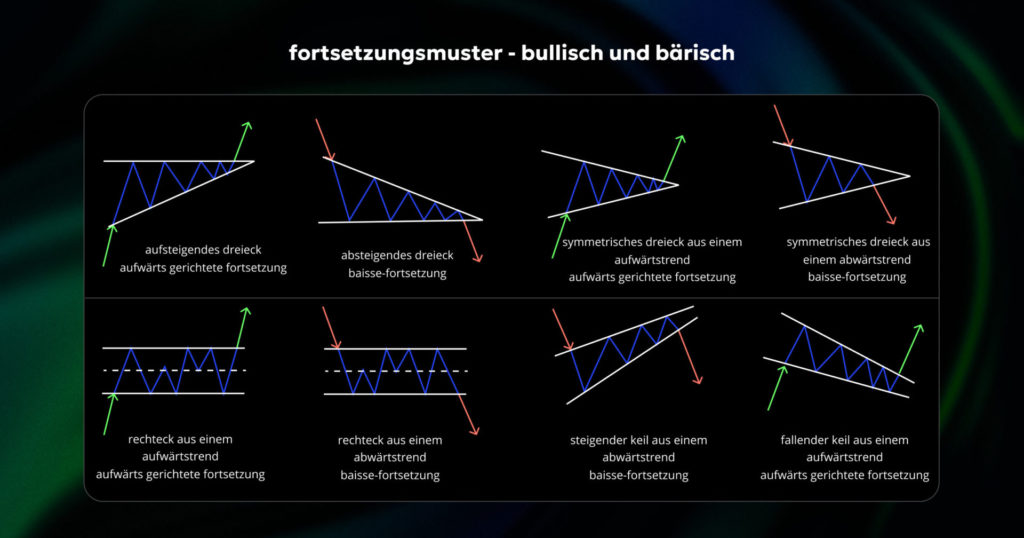 fortsetzungsmuster - bullisch und bärisch

aufsteigendes dreieck
aufwärts gerichtete fortsetzung

absteigendes dreieck
baisse-fortsetzung

symmetrisches dreieck aus einem aufwärtstrend
aufwärts gerichtete fortsetzung

symmetrisches dreieck aus einem abwärtstrend
baisse-fortsetzung

rechteck aus einem aufwärtstrend
aufwärts gerichtete fortsetzung

rechteck aus einem abwärtstrend
baisse-fortsetzung

steigender keil aus einem abwärtstrend
baisse-fortsetzung

fallender keil aus einem aufwärtstrend
aufwärts gerichtete fortsetzung